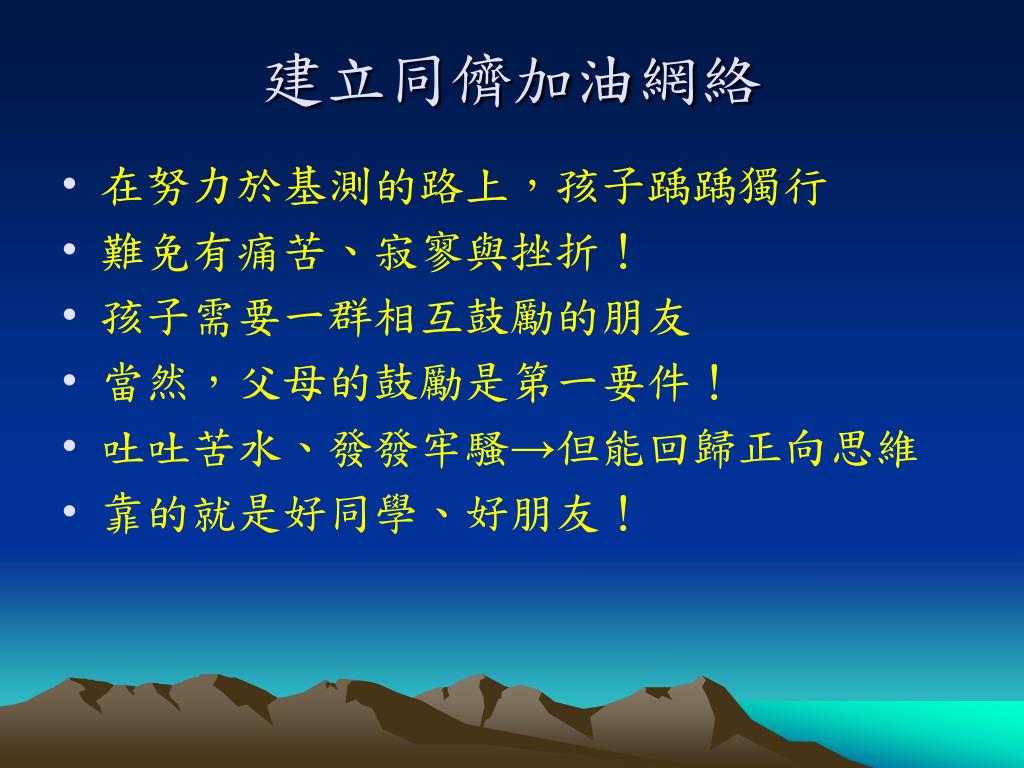 建立同儕加油網絡

• 在努力於基測的路上，孩子踽踽獨行
• 難免有痛苦、寂寥與挫折！
• 孩子需要一群相互鼓勵的朋友
• 當然，父母的鼓勵是第一要件！
• 吐吐苦水、發發牢騷→但能回歸正向思維
• 靠的就是好同學、好朋友！